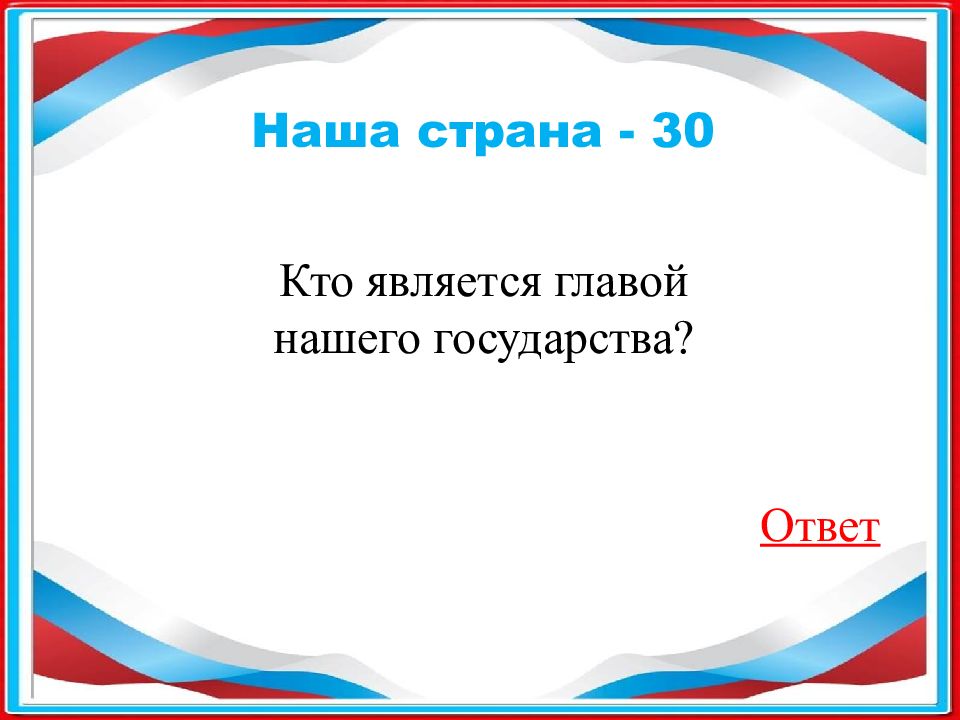 Наша страна - 30

Кто является главой нашего государства?

Ответ